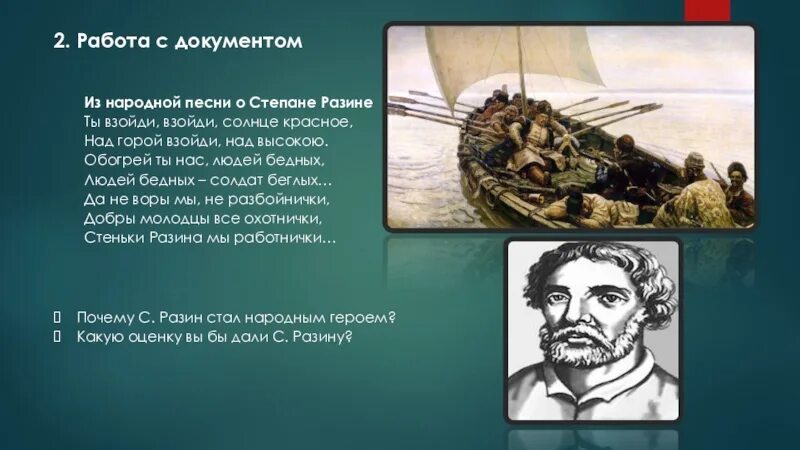 2. Работа с документом

Из народной песни о Степане Разине
Ты взойди, взойди, солнце красное,
Над горой взойди, над высокою.
Обогрей ты нас, людей бедных,
Людей бедных – солдат беглых…
Да не воры мы, не разбойнички,
Добры молодцы все охотнички,
Стеньки Разина мы работнички…

Почему С. Разин стал народным героем?
Какую оценку вы бы дали С. Разину?